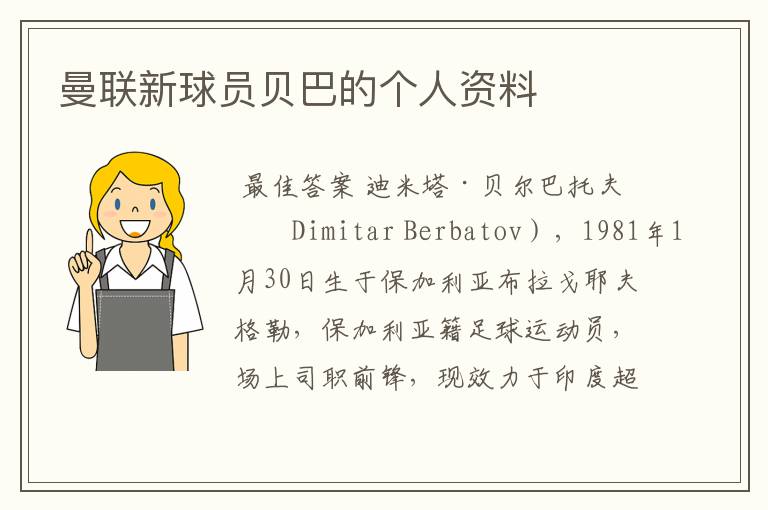 曼联新球员贝巴的个人资料

最佳答案 迪米塔·贝尔巴托夫 Dimitar Berbatov），1981年1月30日生于保加利亚布拉戈耶夫格勒，保加利亚籍足球运动员，场上司职前锋，现效力于印度超